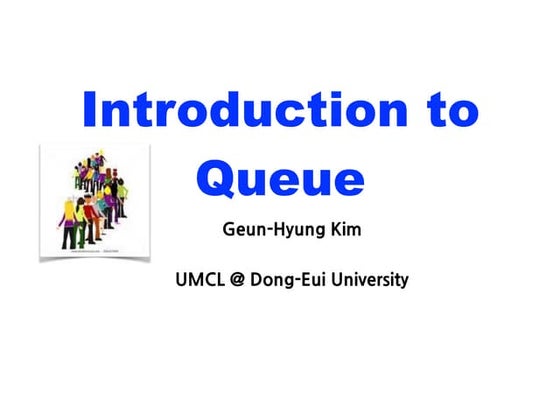 Introduction to Queue

Geun-Hyung Kim

UMCL @ Dong-Eui University